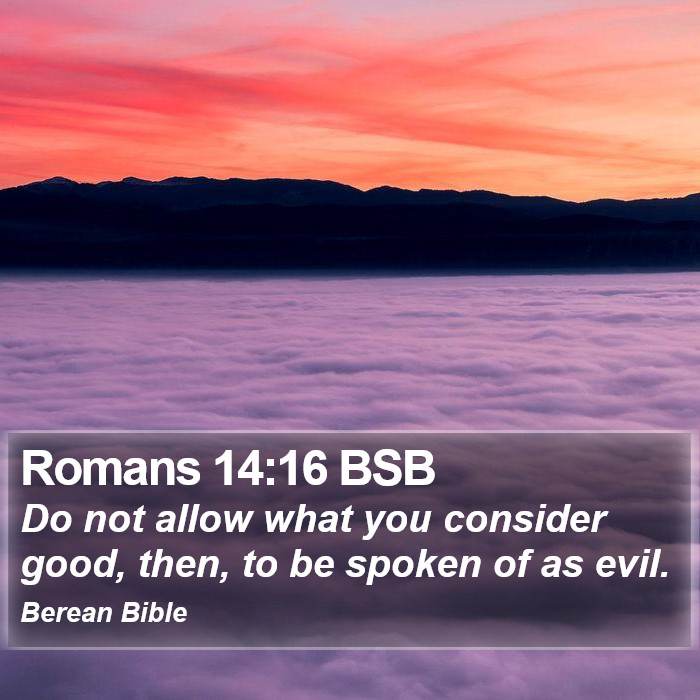 Romans 14:16 BSB

Do not allow what you consider good, then, to be spoken of as evil.

Berean Bible